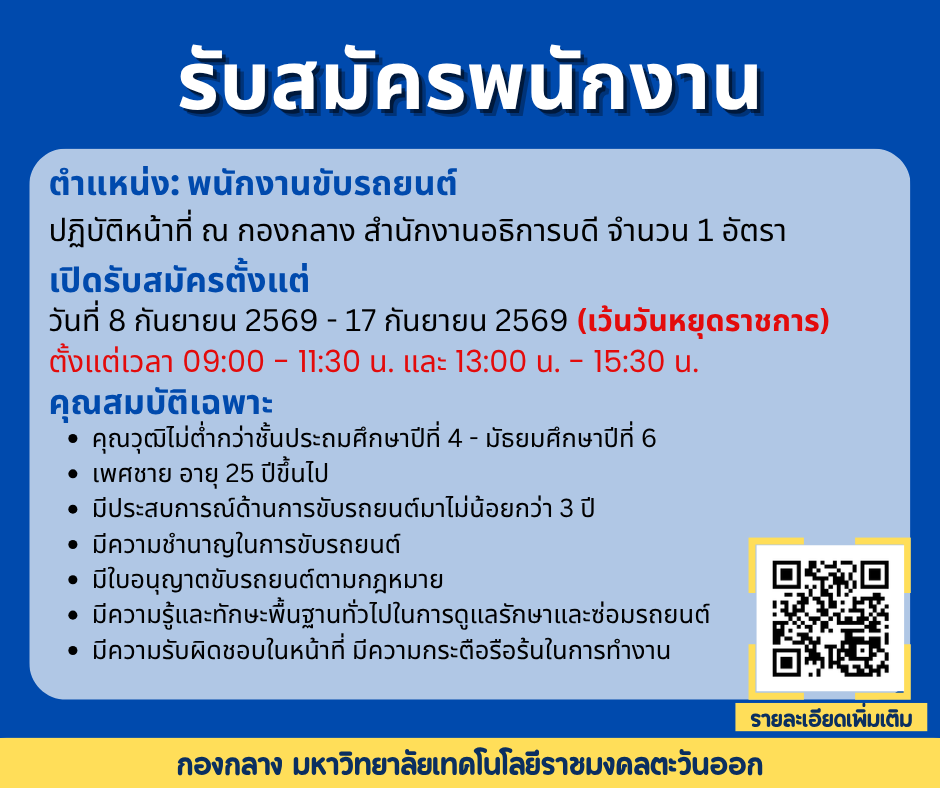 รับสมัครพนักงาน

ตำแหน่ง: พนักงานขับรถยนต์

ปฏิบัติหน้าที่ ณ กองกลาง สำนักงานอธิการบดี จำนวน 1 อัตรา

เปิดรับสมัครตั้งแต่

วันที่ 8 กันยายน 2569 - 17 กันยายน 2569 (เว้นวันหยุดราชการ)

ตั้งแต่เวลา 09:00 - 11:30 น. และ 13:00 น. - 15:30 น.

คุณสมบัติเฉพาะ

- คุณวุฒิไม่ต่ำกว่าชั้นประถมศึกษาปีที่ 4 - มัธยมศึกษาปีที่ 6
- เพศชาย อายุ 25 ปีขึ้นไป
- มีประสบการณ์ด้านการขับรถยนต์มาไม่น้อยกว่า 3 ปี
- มีความชำนาญในการขับรถยนต์
- มีใบอนุญาตขับรถยนต์ตามกฎหมาย
- มีความรู้และทักษะพื้นฐานทั่วไปในการดูแลรักษาและซ่อมรถยนต์
- มีความรับผิดชอบในหน้าที่ มีความกระตือรือร้นในการทำงาน

รายละเอียดเพิ่มเติม

กองกลาง มหาวิทยาลัยเทคโนโลยีราชมงคลตะวันออก